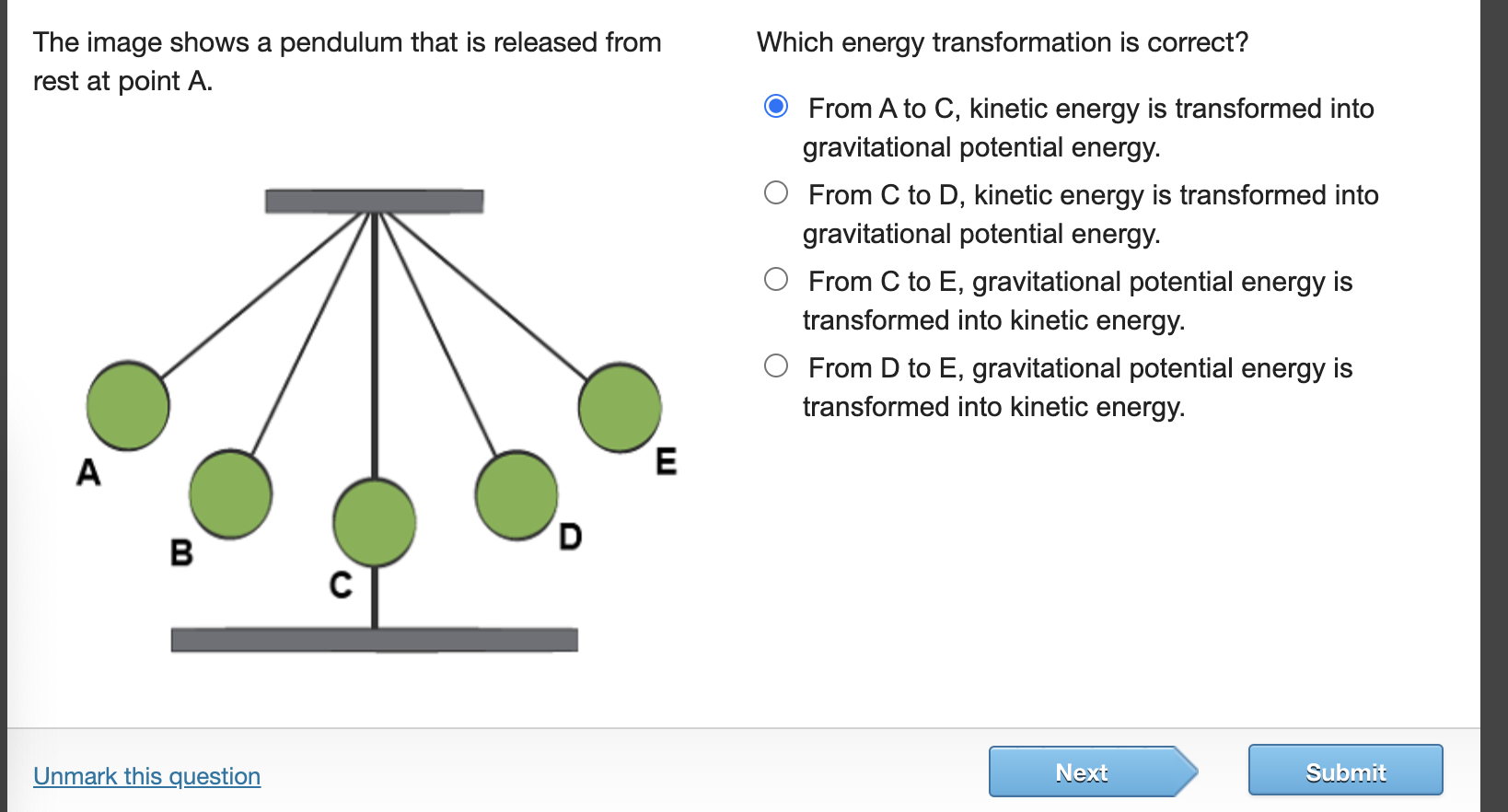 The image shows a pendulum that is released from rest at point A.

A

B

C

D

E

Which energy transformation is correct?

From A to C, kinetic energy is transformed into gravitational potential energy.

From C to D, kinetic energy is transformed into gravitational potential energy.

From C to E, gravitational potential energy is transformed into kinetic energy.

From D to E, gravitational potential energy is transformed into kinetic energy.

Unmark this question

Next

Submit